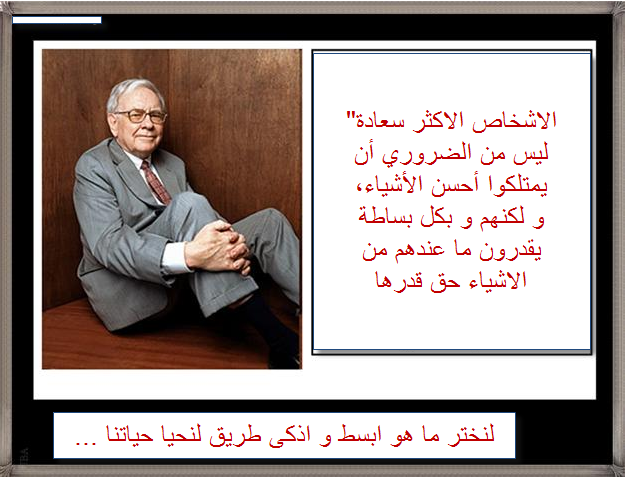 "الاشخاص الاكثر سعادة
ليس من الضروري أن
يمتلكوا أحسن الأشياء،
و لكنهم و بكل بساطة
يقدرون ما عندهم من
الاشياء حق قدرها

لنختر ما هو ابسط و اذكى طريق لنحيا حياتنا ...